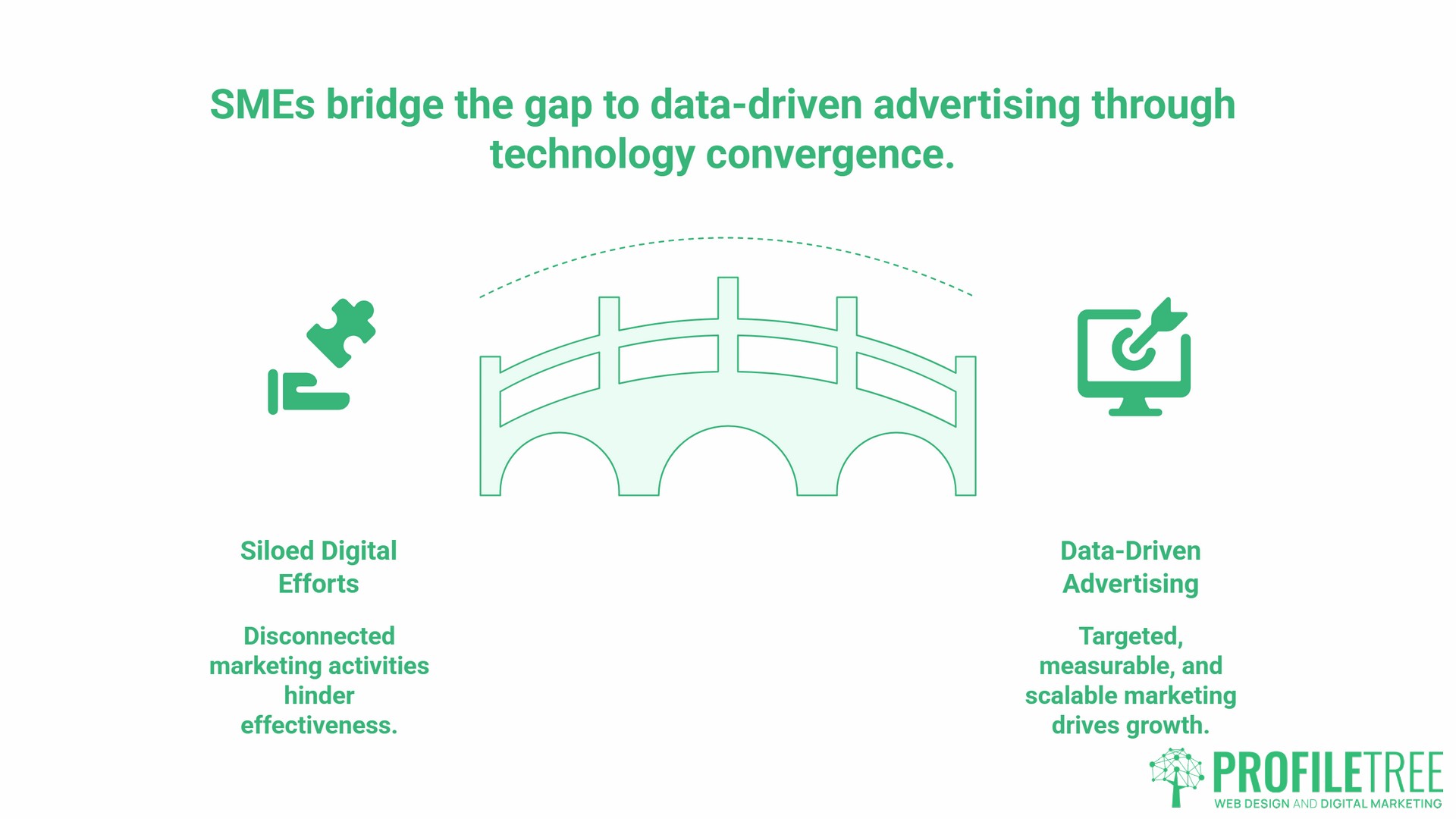 SMEs bridge the gap to data-driven advertising through technology convergence.

Siloed Digital Efforts

Disconnected marketing activities hinder effectiveness.

Data-Driven Advertising

Targeted, measurable, and scalable marketing drives growth.

PROFILETREE
WEB DESIGN AND DIGITAL MARKETING